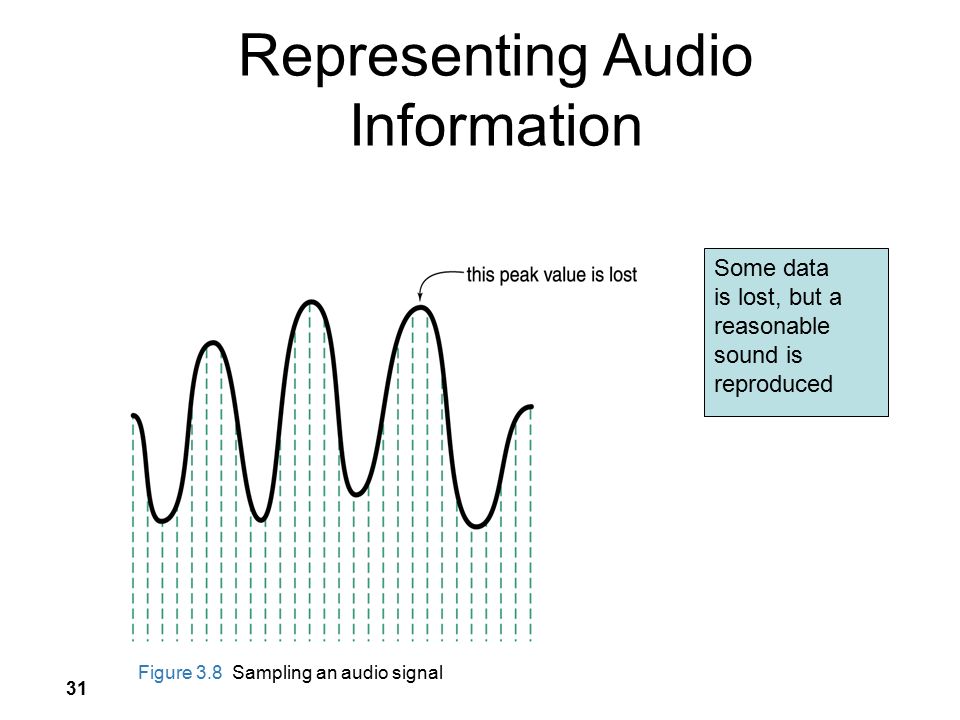 Representing Audio Information

this peak value is lost

Some data is lost, but a reasonable sound is reproduced

Figure 3.8 Sampling an audio signal

31